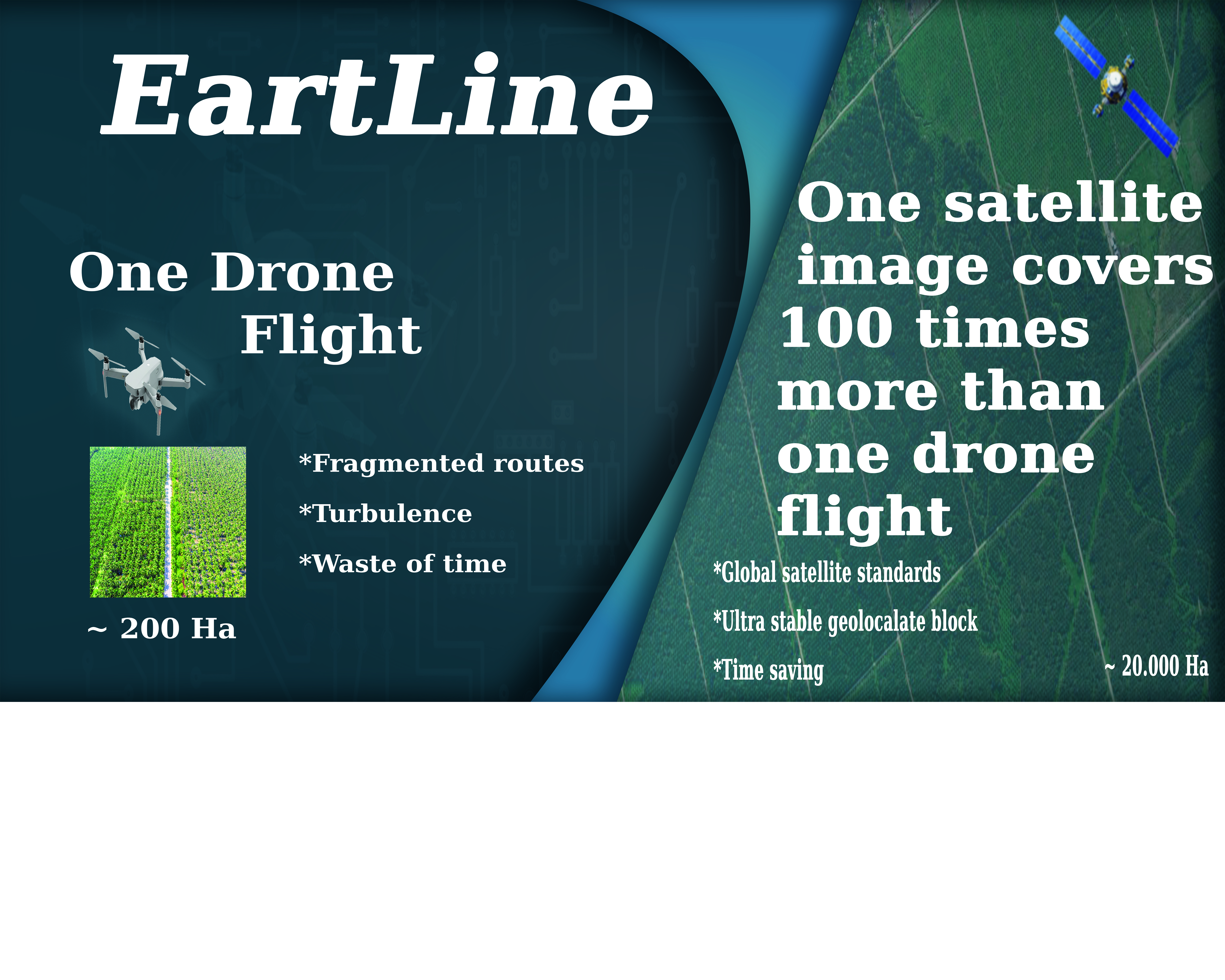 EartLine

One Drone Flight

*Fragmented routes

*Turbulence

*Waste of time

~ 200 Ha

One satellite image covers 100 times more than one drone flight

*Global satellite standards

*Ultra stable geolocalate block

*Time saving

~ 20.000 Ha